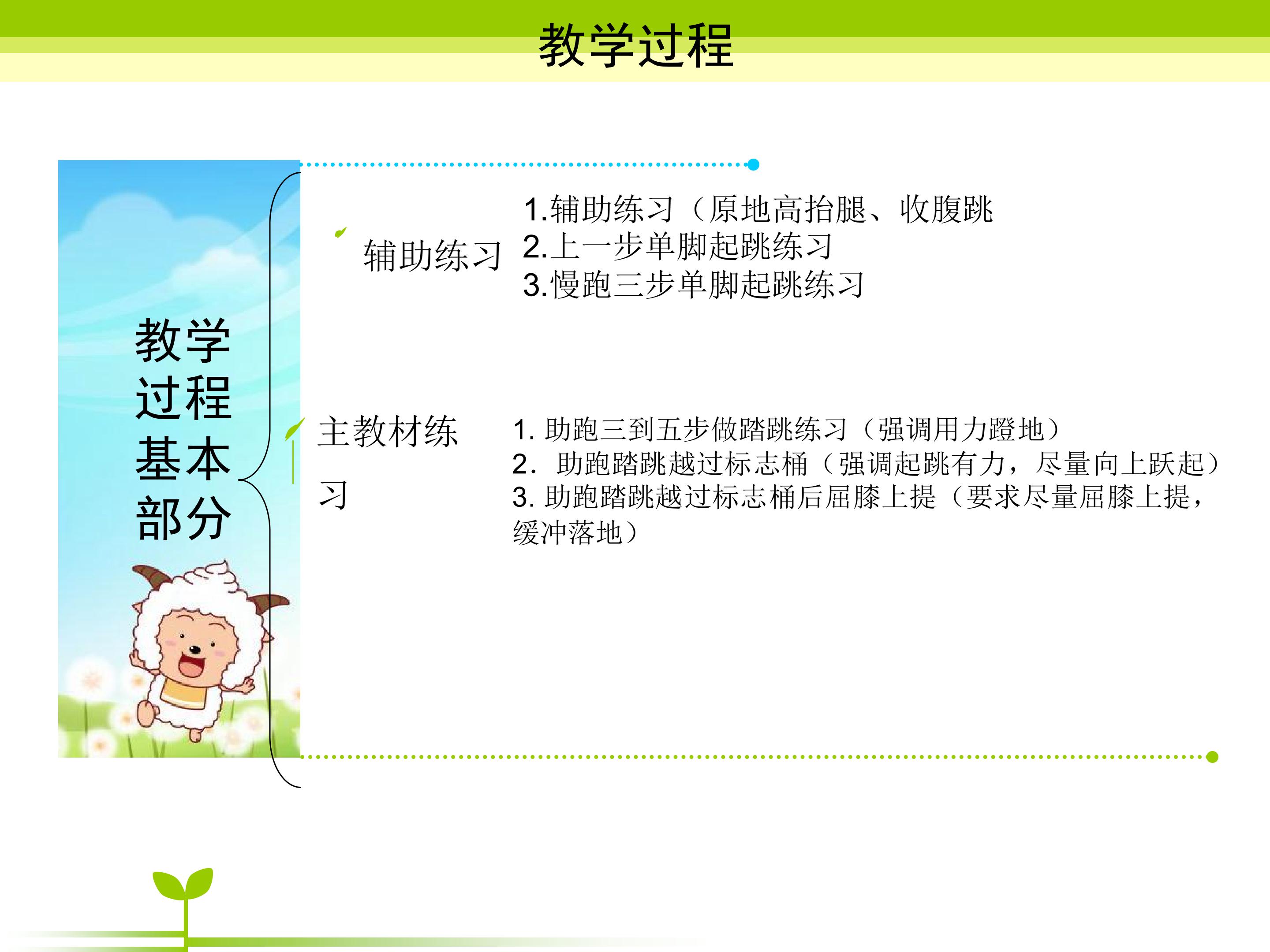 教学过程

教学过程基本部分

辅助练习

1.辅助练习（原地高抬腿、收腹跳
2.上一步单脚起跳练习
3.慢跑三步单脚起跳练习

主教材练习

1. 助跑三到五步做踏跳练习（强调用力蹬地）
2. 助跑踏跳越过标志桶（强调起跳有力，尽量向上跃起）
3. 助跑踏跳越过标志桶后屈膝上提（要求尽量屈膝上提，缓冲落地）